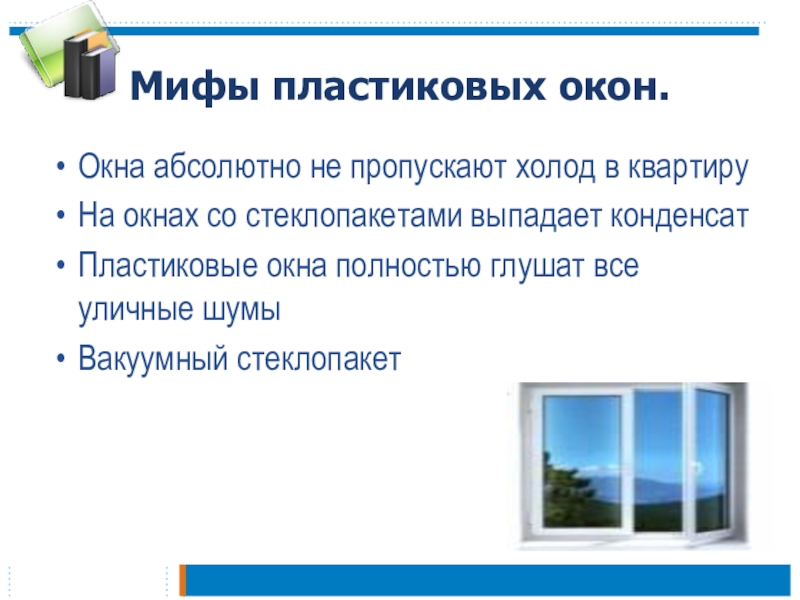 Мифы пластиковых окон.

• Окна абсолютно не пропускают холод в квартиру
• На окнах со стеклопакетами выпадает конденсат
• Пластиковые окна полностью глушат все уличные шумы
• Вакуумный стеклопакет